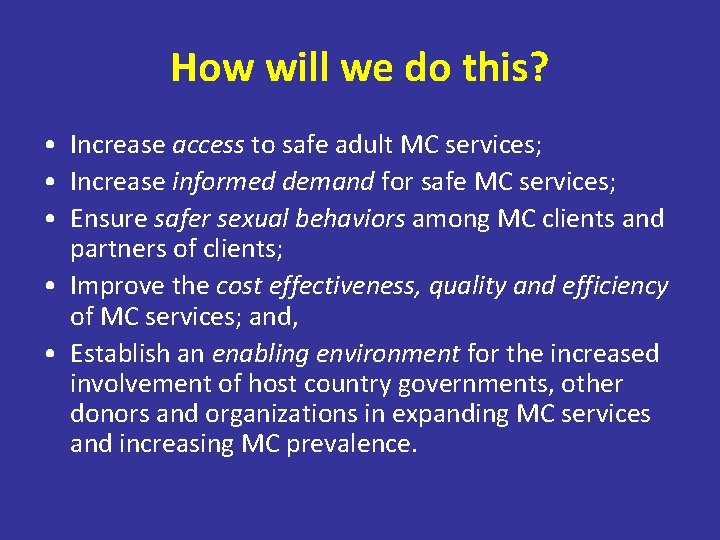 How will we do this?

• Increase access to safe adult MC services;
• Increase informed demand for safe MC services;
• Ensure safer sexual behaviors among MC clients and partners of clients;
• Improve the cost effectiveness, quality and efficiency of MC services; and,
• Establish an enabling environment for the increased involvement of host country governments, other donors and organizations in expanding MC services and increasing MC prevalence.